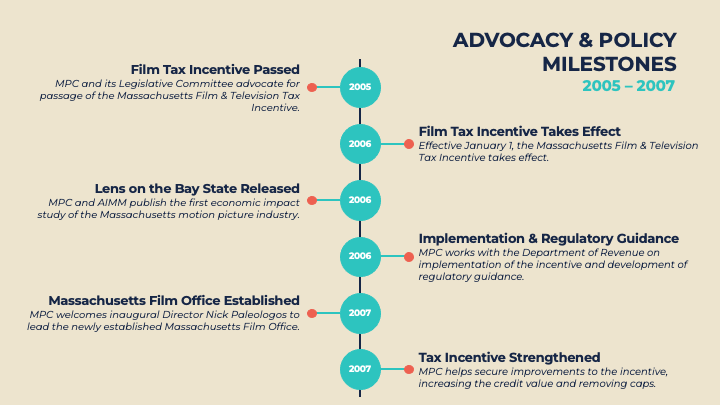 ADVOCACY & POLICY MILESTONES
2005 – 2007

Film Tax Incentive Passed
MPC and its Legislative Committee advocate for passage of the Massachusetts Film & Television Tax Incentive.

2005

2006

Film Tax Incentive Takes Effect
Effective January 1, the Massachusetts Film & Television Tax Incentive takes effect.

Lens on the Bay State Released
MPC and AIMM publish the first economic impact study of the Massachusetts motion picture industry.

2006

2006

Implementation & Regulatory Guidance
MPC works with the Department of Revenue on implementation of the incentive and development of regulatory guidance.

Massachusetts Film Office Established
MPC welcomes inaugural Director Nick Paleologos to lead the newly established Massachusetts Film Office.

2007

2007

Tax Incentive Strengthened
MPC helps secure improvements to the incentive, increasing the credit value and removing caps.